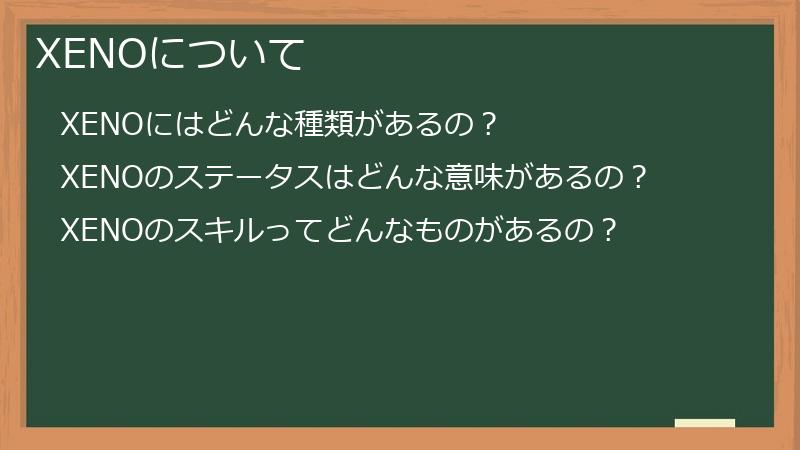 XENOについて

XENOにはどんな種類があるの？

XENOのステータスはどんな意味があるの？

XENOのスキルってどんなものがあるの？